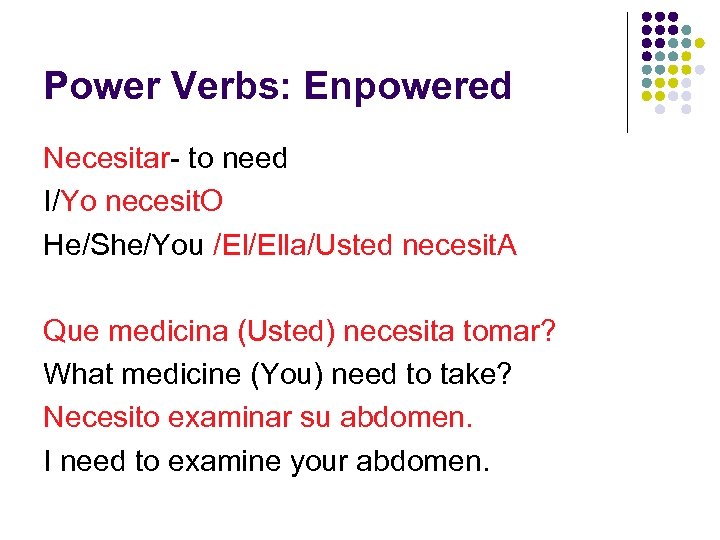 Power Verbs: Enpowered

Necesitar- to need
I/Yo necesitO
He/She/You /El/Ella/Usted necesitA

Que medicina (Usted) necesita tomar?
What medicine (You) need to take?
Necesito examinar su abdomen.
I need to examine your abdomen.